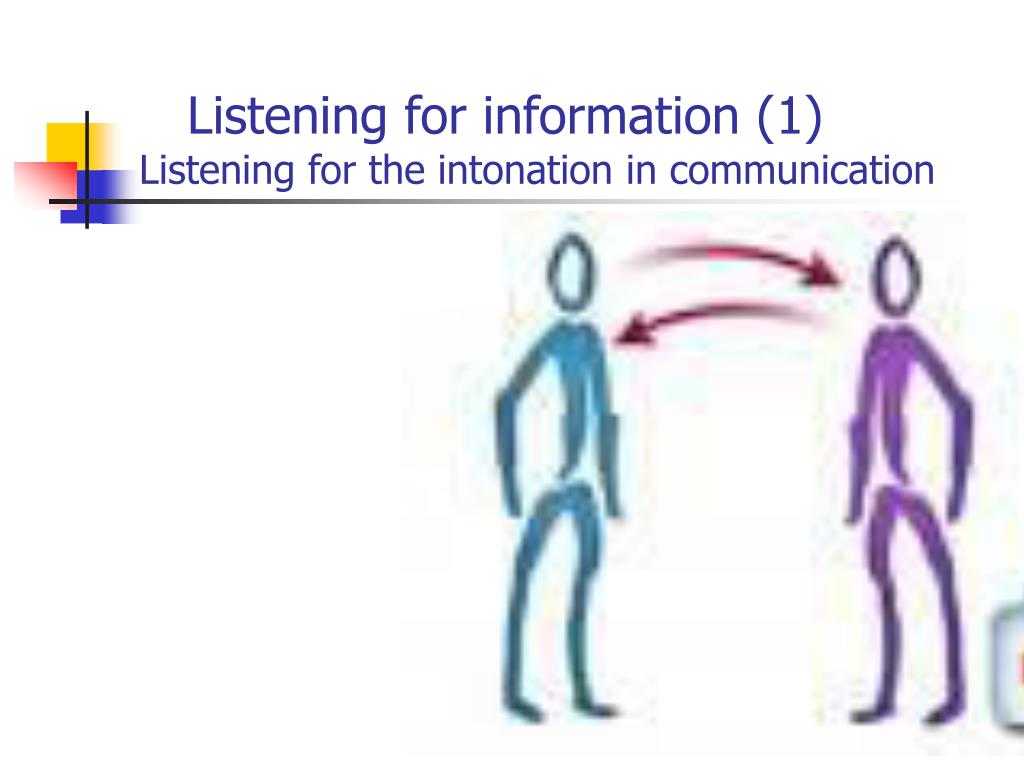 Listening for information (1)
Listening for the intonation in communication